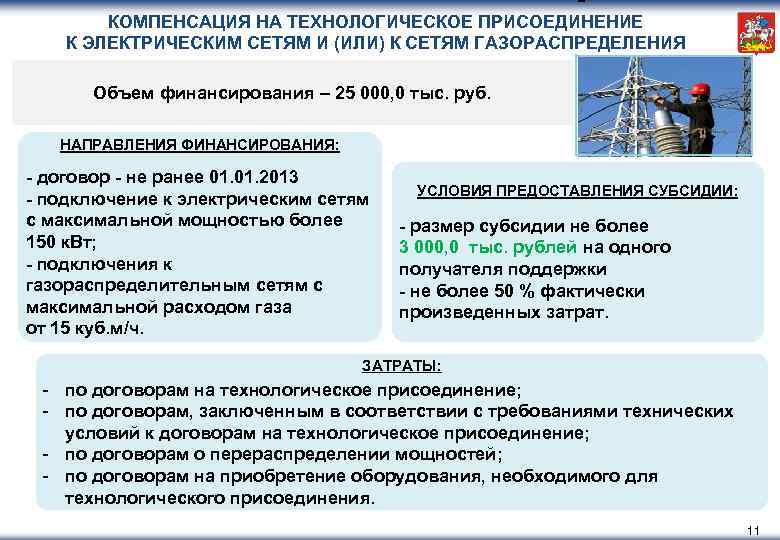 КОМПЕНСАЦИЯ НА ТЕХНОЛОГИЧЕСКОЕ ПРИСОЕДИНЕНИЕ К ЭЛЕКТРИЧЕСКИМ СЕТЯМ И (ИЛИ) К СЕТЯМ ГАЗОРАСПРЕДЕЛЕНИЯ

Объем финансирования – 25 000,0 тыс. руб.

НАПРАВЛЕНИЯ ФИНАНСИРОВАНИЯ:

- договор - не ранее 01.01.2013
- подключение к электрическим сетям с максимальной мощностью более 150 кВт;
- подключения к газораспределительным сетям с максимальной расходом газа от 15 куб.м/ч.

УСЛОВИЯ ПРЕДОСТАВЛЕНИЯ СУБСИДИИ:

- размер субсидии не более 3 000,0 тыс. рублей на одного получателя поддержки
- не более 50 % фактически произведенных затрат.

ЗАТРАТЫ:

- по договорам на технологическое присоединение;
- по договорам, заключенным в соответствии с требованиями технических условий к договорам на технологическое присоединение;
- по договорам о перераспределении мощностей;
- по договорам на приобретение оборудования, необходимого для технологического присоединения.

11